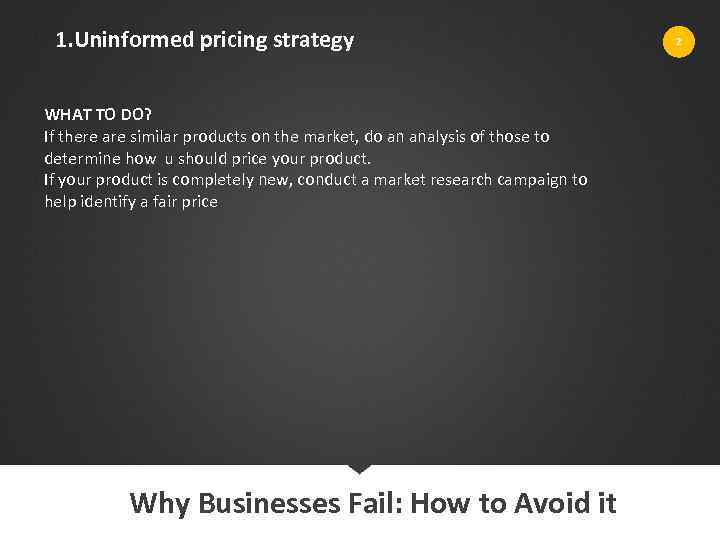 1.Uninformed pricing strategy

2

WHAT TO DO?
If there are similar products on the market, do an analysis of those to determine how u should price your product.
If your product is completely new, conduct a market research campaign to help identify a fair price

Why Businesses Fail: How to Avoid it